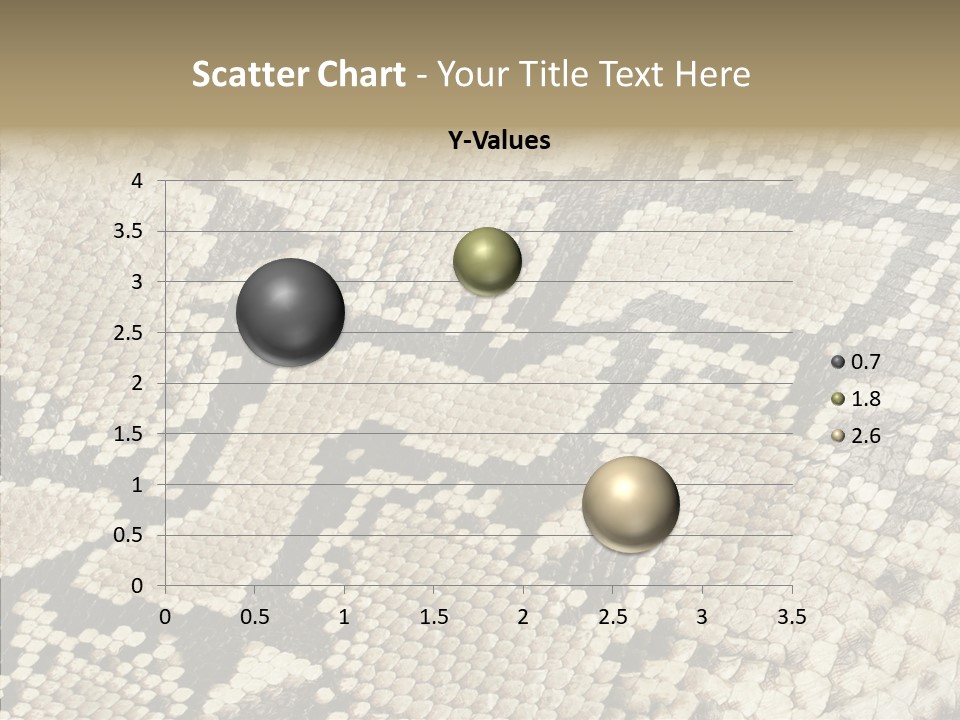 Scatter Chart - Your Title Text Here

Y-Values

4
3.5
3
2.5
2
1.5
1
0.5
0

0 0.5 1 1.5 2 2.5 3 3.5

0.7
1.8
2.6